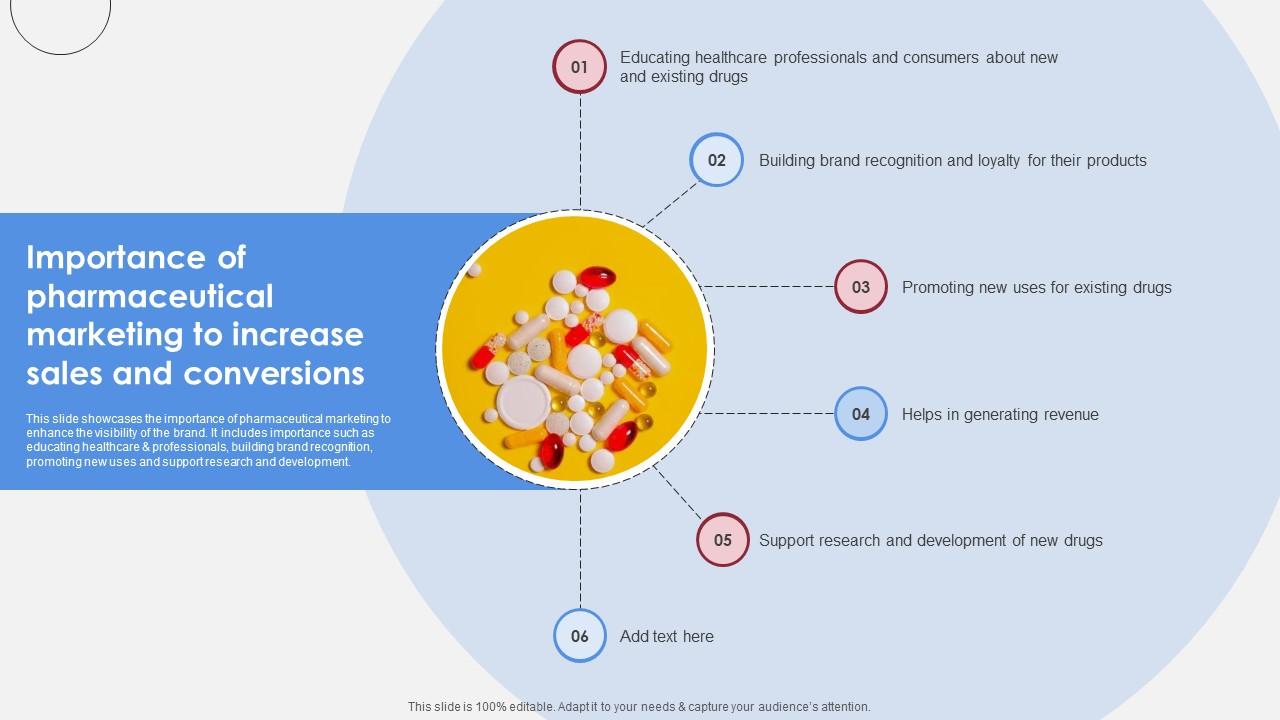 Importance of pharmaceutical marketing to increase sales and conversions

This slide showcases the importance of pharmaceutical marketing to enhance the visibility of the brand. It includes importance such as educating healthcare & professionals, building brand recognition, promoting new uses and support research and development.

01 Educating healthcare professionals and consumers about new and existing drugs

02 Building brand recognition and loyalty for their products

03 Promoting new uses for existing drugs

04 Helps in generating revenue

05 Support research and development of new drugs

06 Add text here

This slide is 100% editable. Adapt it to your needs & capture your audience's attention.